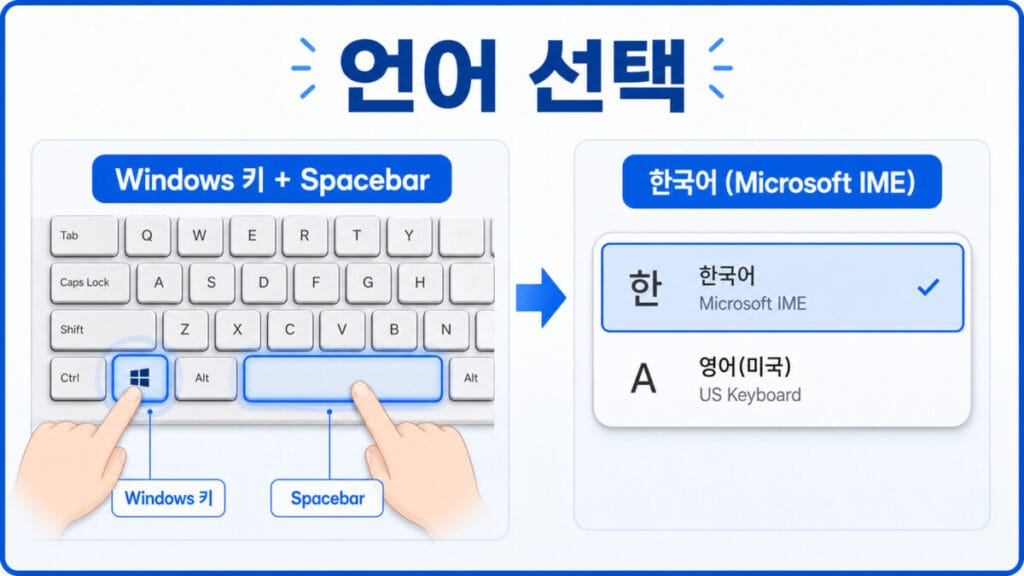 언어 선택

Windows 키 + Spacebar

Tab Q W E R T Y

Caps Lock A S D F G H

Shift Z X C V B N

Ctrl Alt Alt

Windows 키

Spacebar

한국어 (Microsoft IME)

한 한국어
Microsoft IME

A 영어(미국)
US Keyboard